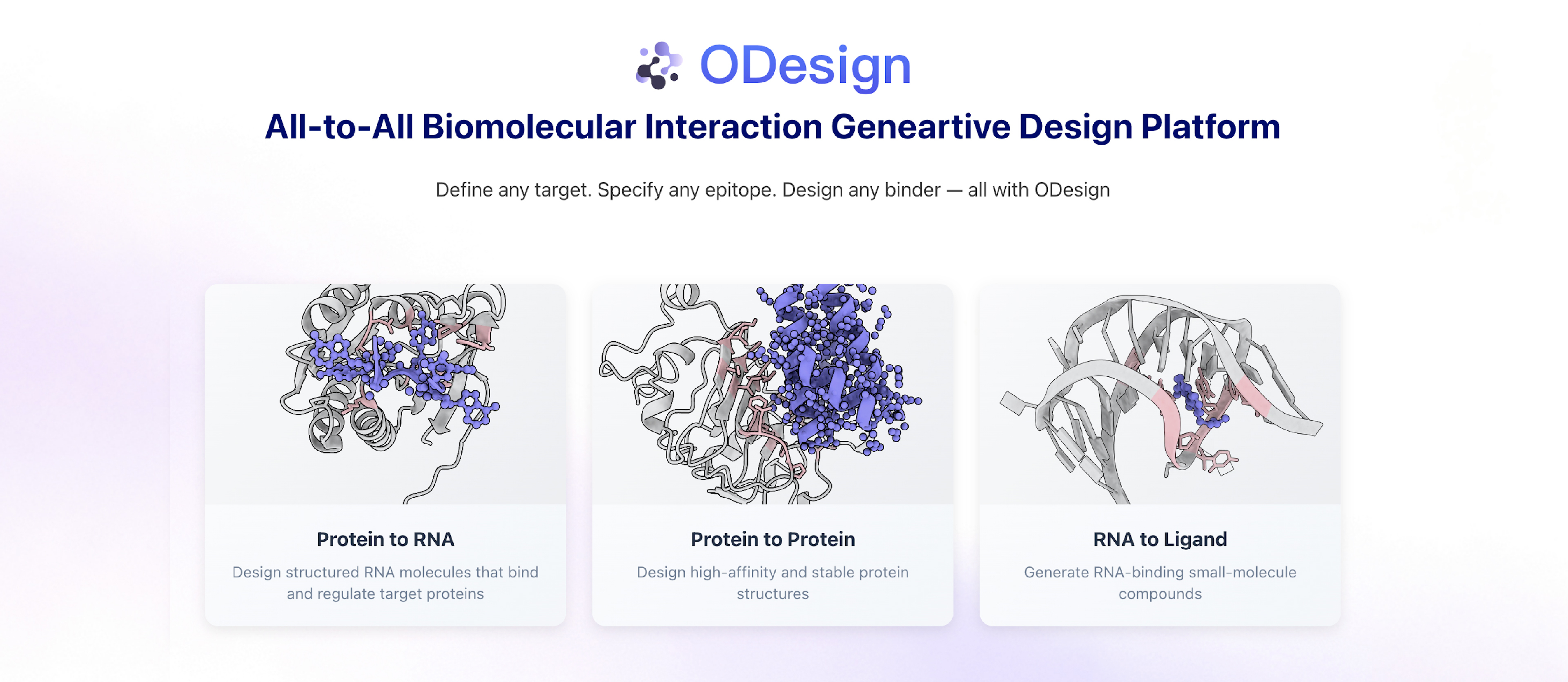 ODesign

All-to-All Biomolecular Interaction Geneartive Design Platform

Define any target. Specify any epitope. Design any binder — all with ODesign

Protein to RNA

Design structured RNA molecules that bind and regulate target proteins

Protein to Protein

Design high-affinity and stable protein structures

RNA to Ligand

Generate RNA-binding small-molecule compounds